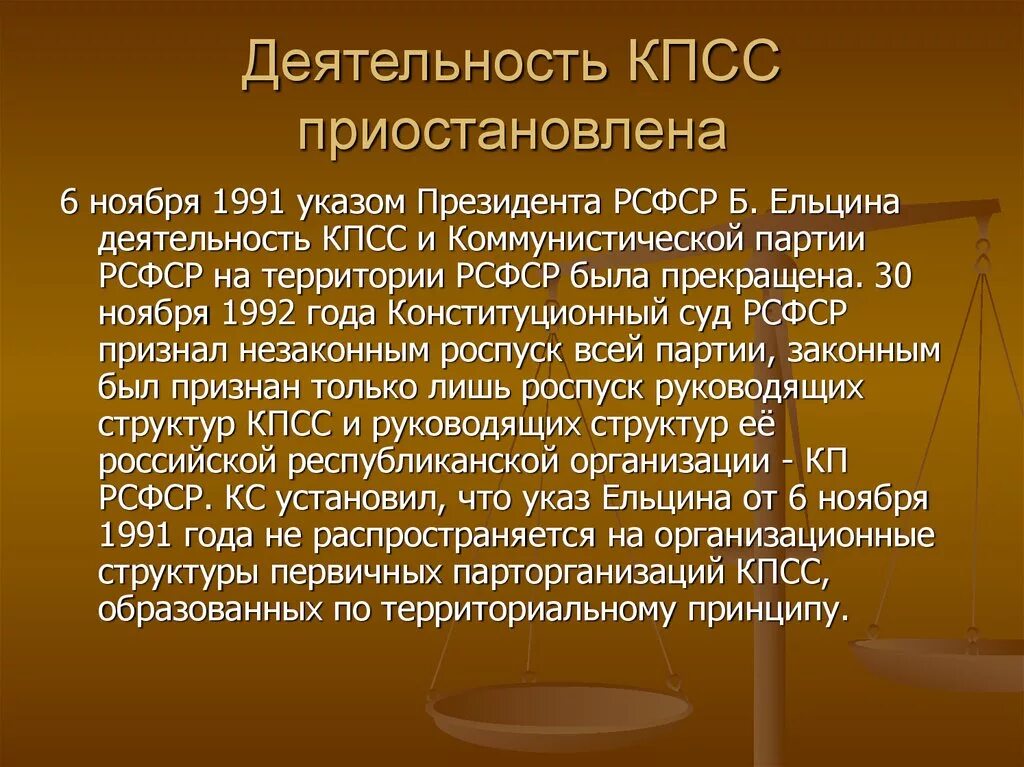 Деятельность КПСС приостановлена

6 ноября 1991 указом Президента РСФСР Б. Ельцина деятельность КПСС и Коммунистической партии РСФСР на территории РСФСР была прекращена. 30 ноября 1992 года Конституционный суд РСФСР признал незаконным роспуск всей партии, законным был признан только лишь роспуск руководящих структур КПСС и руководящих структур её российской республиканской организации - КП РСФСР. КС установил, что указ Ельцина от 6 ноября 1991 года не распространяется на организационные структуры первичных парторганизаций КПСС, образованных по территориальному принципу.